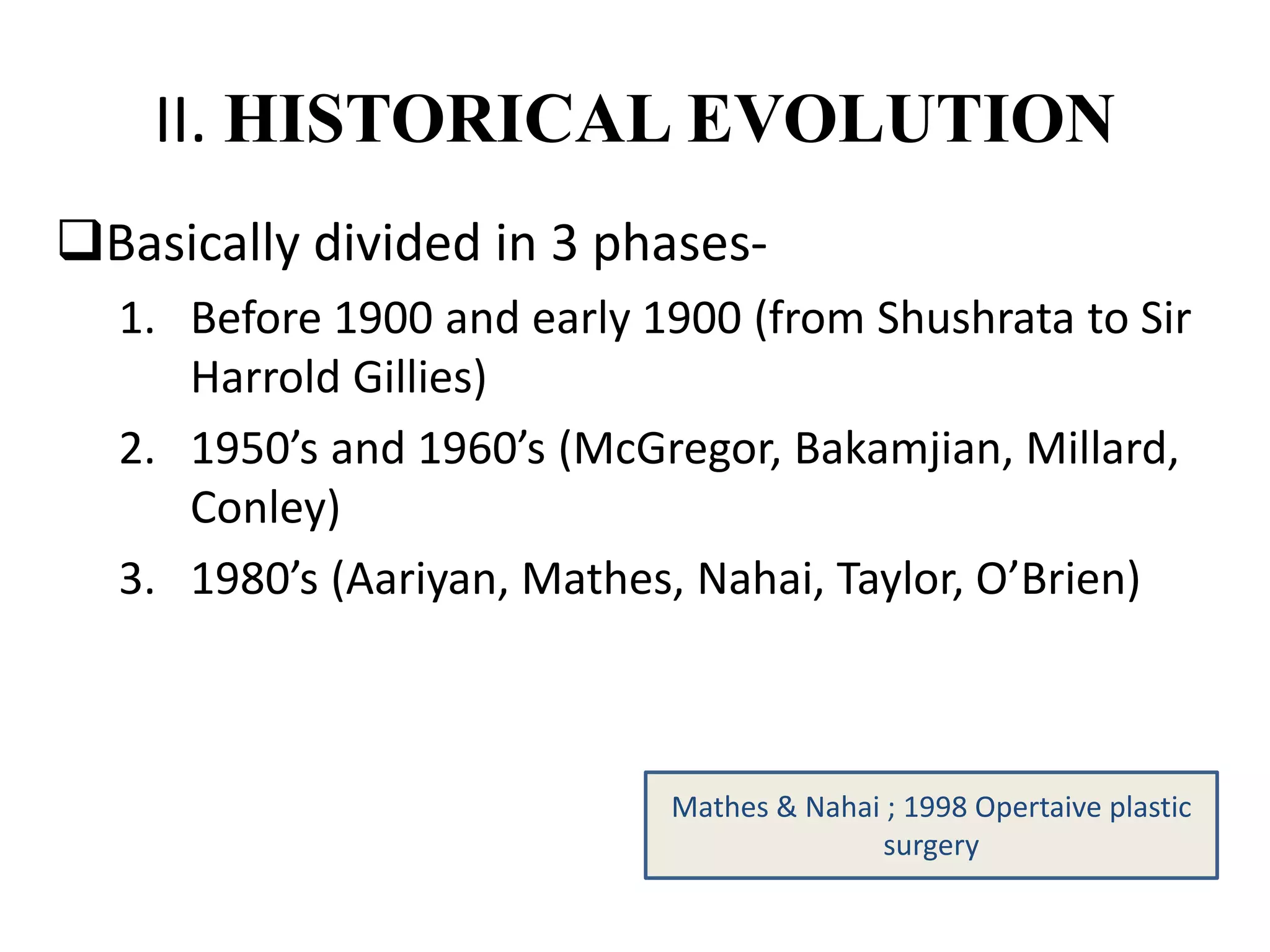 II. HISTORICAL EVOLUTION

❑Basically divided in 3 phases-

1. Before 1900 and early 1900 (from Shushrata to Sir Harrold Gillies)
2. 1950’s and 1960’s (McGregor, Bakamjian, Millard, Conley)
3. 1980’s (Aariyan, Mathes, Nahai, Taylor, O’Brien)

Mathes & Nahai ; 1998 Opertaive plastic surgery